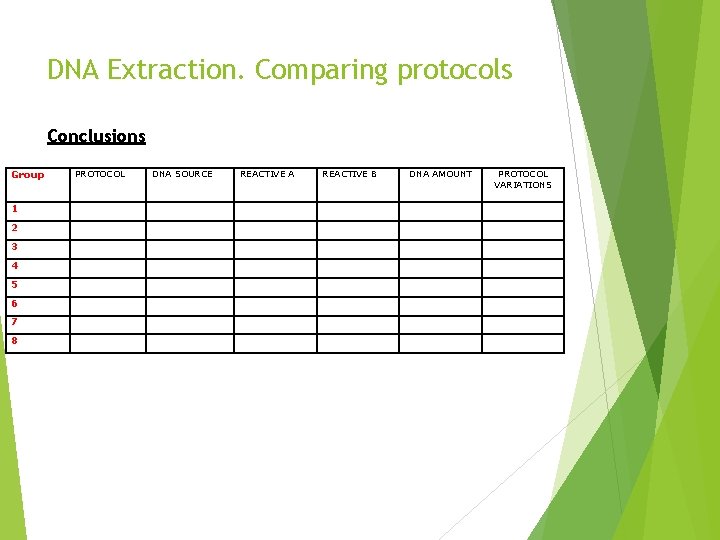 DNA Extraction. Comparing protocols

Conclusions

| Group | PROTOCOL | DNA SOURCE | REACTIVE A | REACTIVE B | DNA AMOUNT | PROTOCOL VARIATIONS |
|---|---|---|---|---|---|---|
| 1 | | | | | | |
| 2 | | | | | | |
| 3 | | | | | | |
| 4 | | | | | | |
| 5 | | | | | | |
| 6 | | | | | | |
| 7 | | | | | | |
| 8 | | | | | | |